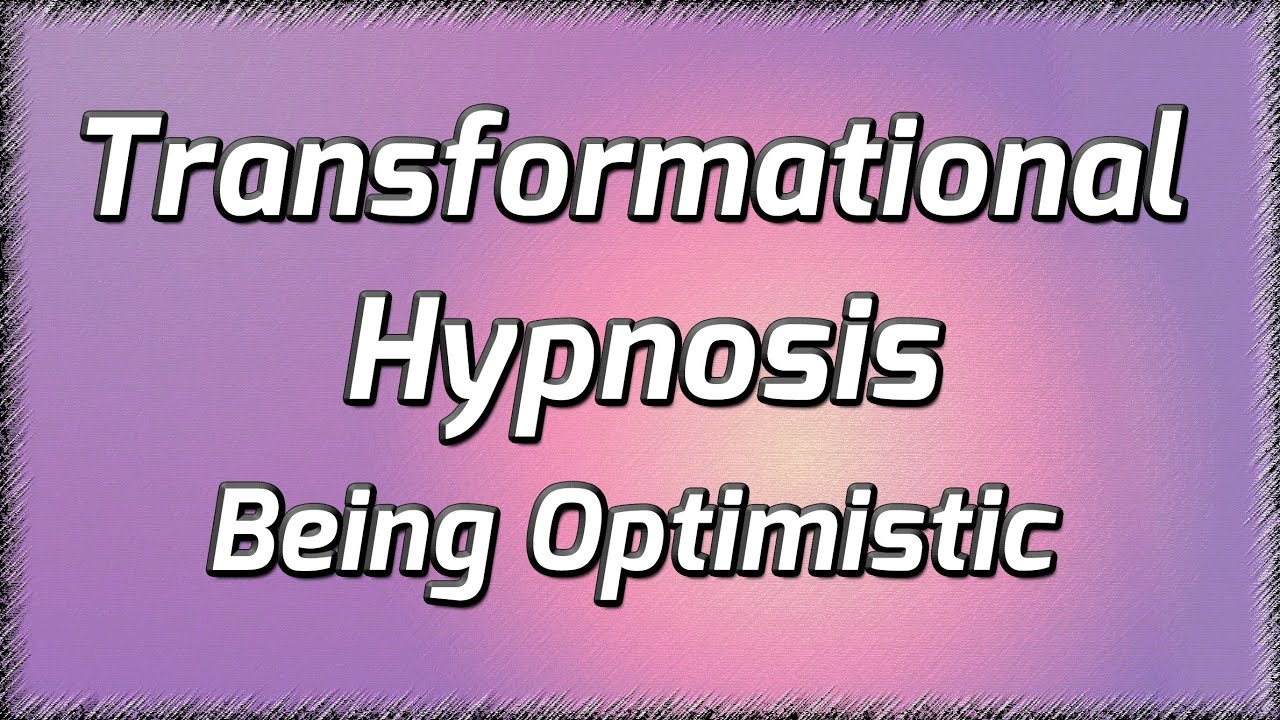 Transformational
Hypnosis
Being Optimistic